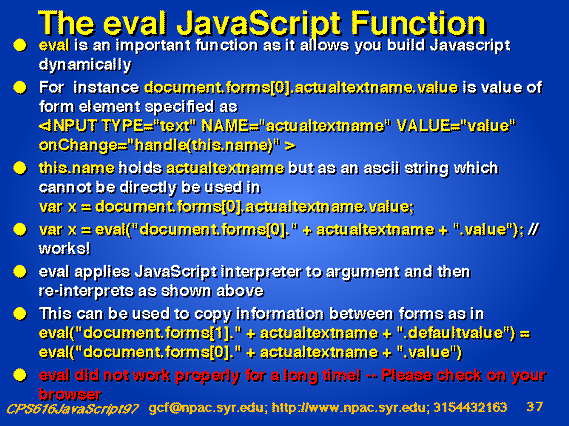 The eval JavaScript Function

eval is an important function as it allows you build Javascript dynamically

For instance document.forms[0].actualtextname.value is value of form element specified as <INPUT TYPE="text" NAME="actualtextname" VALUE="value" onChange="handle(this.name)" >

this.name holds actualtextname but as an ascii string which cannot be directly be used in var x = document.forms[0].actualtextname.value;

var x = eval("document.forms[0]." + actualtextname + ".value"); // works!

eval applies JavaScript interpreter to argument and then re-interprets as shown above

This can be used to copy information between forms as in eval("document.forms[1]." + actualtextname + ".defaultvalue") = eval("document.forms[0]." + actualtextname + ".value")

eval did not work properly for a long time! -- Please check on your browser

CPS616JavaScript97 gcf@npac.syr.edu; http://www.npac.syr.edu; 3154432163 37